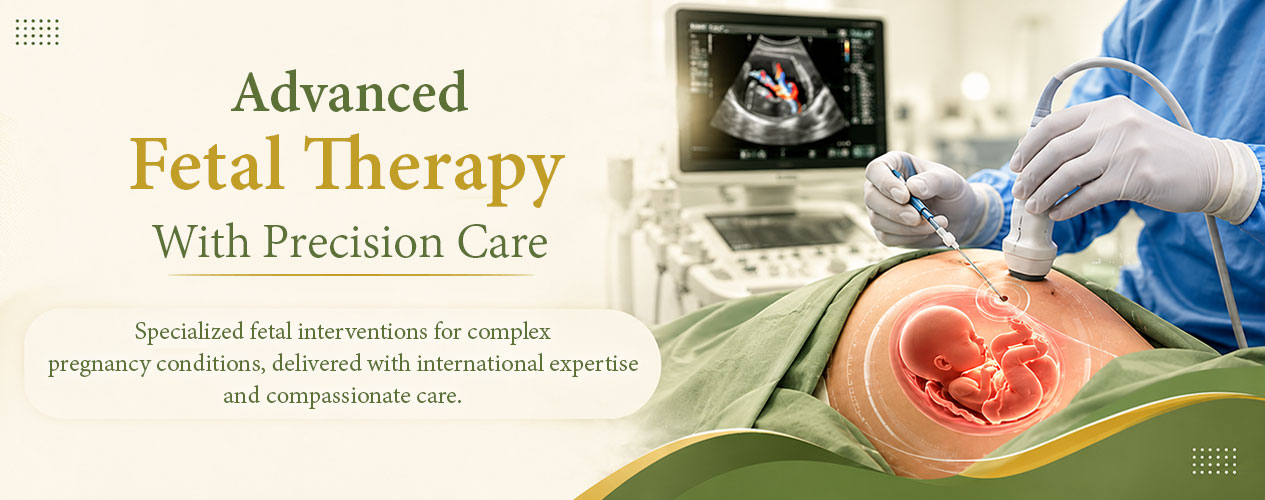 Advanced
Fetal Therapy
With Precision Care

Specialized fetal interventions for complex pregnancy conditions, delivered with international expertise and compassionate care.